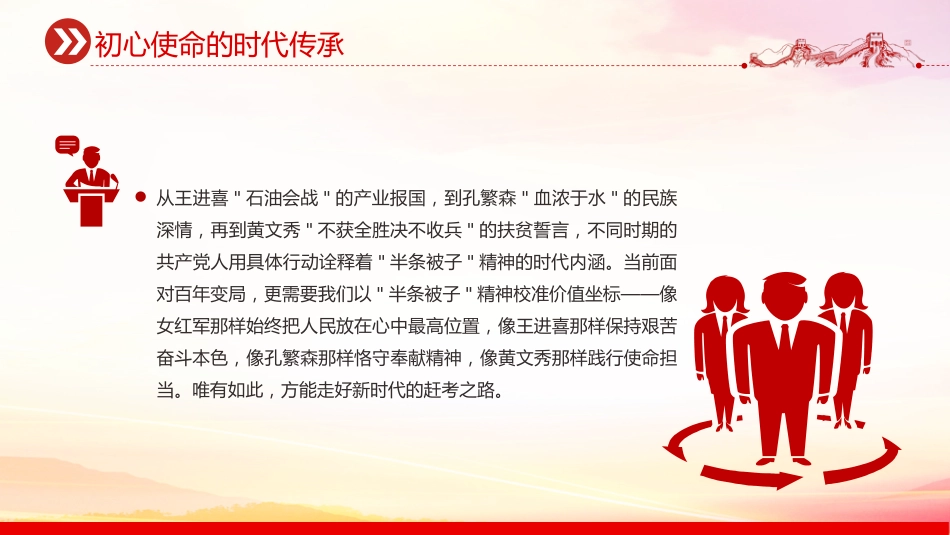 初心使命的时代传承

从王进喜＂石油会战＂的产业报国，到孔繁森＂血浓于水＂的民族深情，再到黄文秀＂不获全胜决不收兵＂的扶贫誓言，不同时期的共产党人用具体行动诠释着＂半条被子＂精神的时代内涵。当前面对百年变局，更需要我们以＂半条被子＂精神校准价值坐标——像女红军那样始终把人民放在心中最高位置，像王进喜那样保持艰苦奋斗本色，像孔繁森那样恪守奉献精神，像黄文秀那样践行使命担当。唯有如此，方能走好新时代的赶考之路。